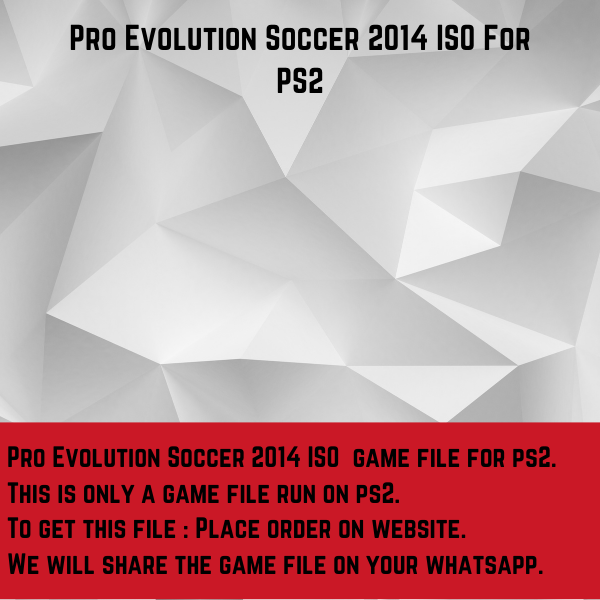 Pro Evolution Soccer 2014 ISO For PS2

Pro Evolution Soccer 2014 ISO game file for ps2.
This is only a game file run on ps2.
To get this file : Place order on website.
We will share the game file on your whatsapp.